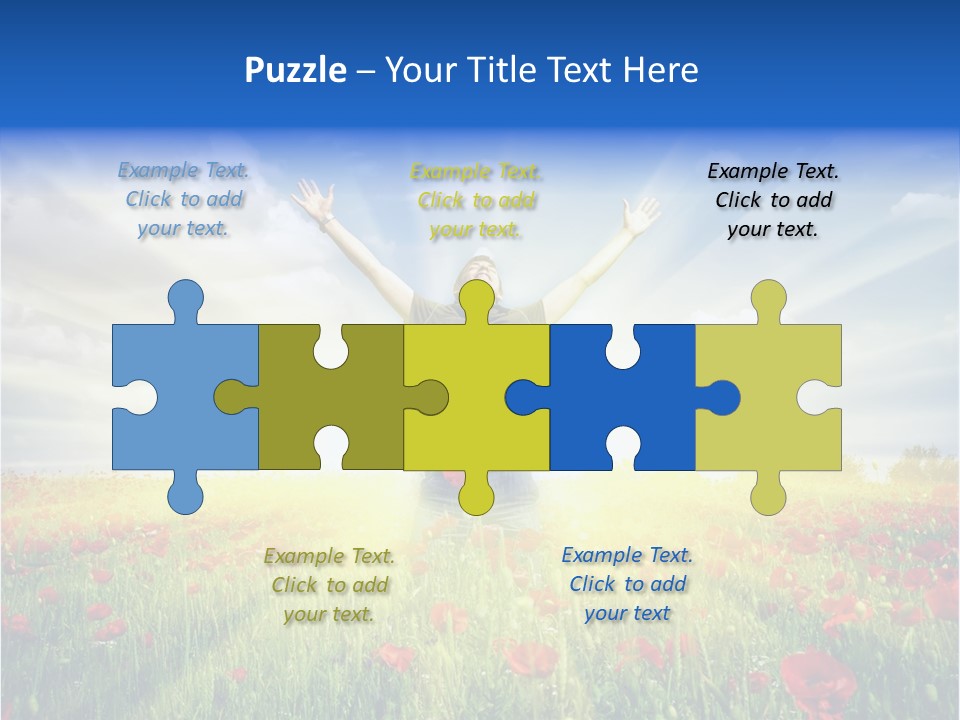 Puzzle – Your Title Text Here

Example Text. Click to add your text.

Example Text. Click to add your text.

Example Text. Click to add your text.

Example Text. Click to add your text.

Example Text. Click to add your text